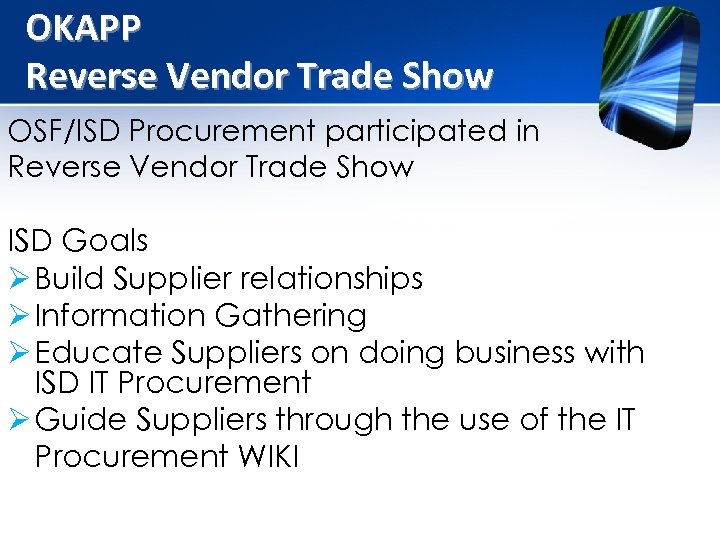 OKAPP
Reverse Vendor Trade Show

OSF/ISD Procurement participated in Reverse Vendor Trade Show

ISD Goals
➢ Build Supplier relationships
➢ Information Gathering
➢ Educate Suppliers on doing business with ISD IT Procurement
➢ Guide Suppliers through the use of the IT Procurement WIKI